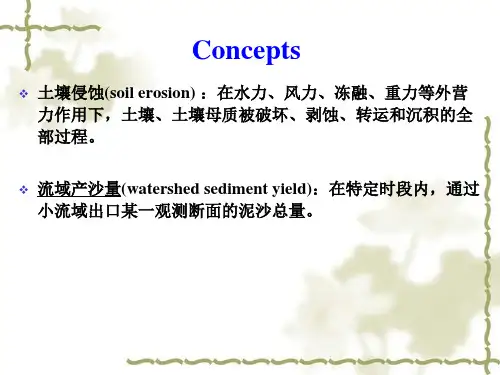 Concepts

❖ 土壤侵蚀(soil erosion) ：在水力、风力、冻融、重力等外营力作用下，土壤、土壤母质被破坏、剥蚀、转运和沉积的全部过程。

❖ 流域产沙量(watershed sediment yield)：在特定时段内，通过小流域出口某一观测断面的泥沙总量。